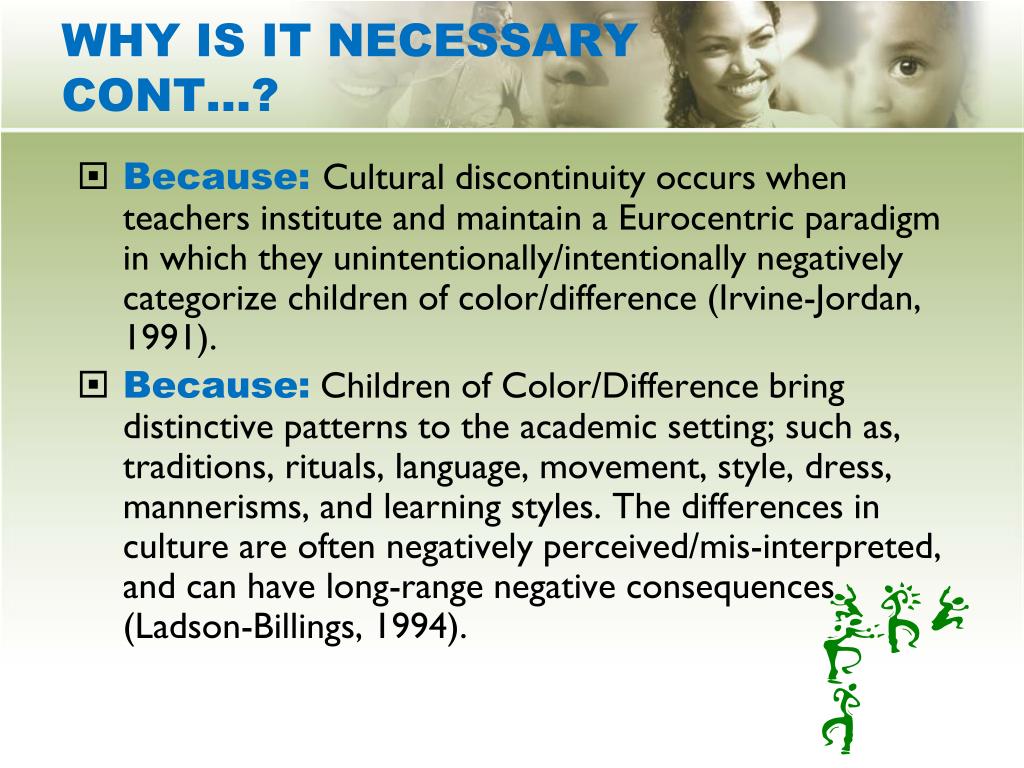 WHY IS IT NECESSARY CONT…?

Because: Cultural discontinuity occurs when teachers institute and maintain a Eurocentric paradigm in which they unintentionally/intentionally negatively categorize children of color/difference (Irvine-Jordan, 1991).

Because: Children of Color/Difference bring distinctive patterns to the academic setting; such as, traditions, rituals, language, movement, style, dress, mannerisms, and learning styles. The differences in culture are often negatively perceived/mis-interpreted, and can have long-range negative consequences (Ladson-Billings, 1994).